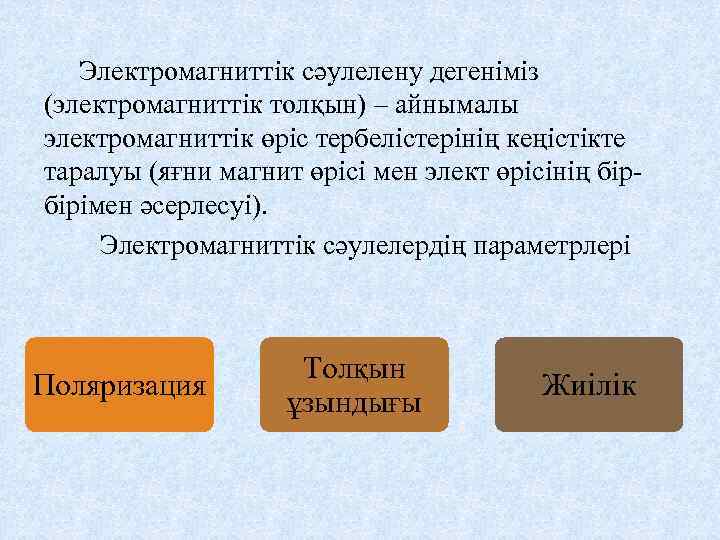 Электромагниттік сәулелену дегеніміз (электромагниттік толқын) – айнымалы электромагниттік өріс тербелістерінің кеңістікте таралуы (яғни магнит өрісі мен элект өрісінің бір-бірімен әсерлесуі).

Электромагниттік сәулелердің параметрлері

Поляризация

Толқын ұзындығы

Жиілік